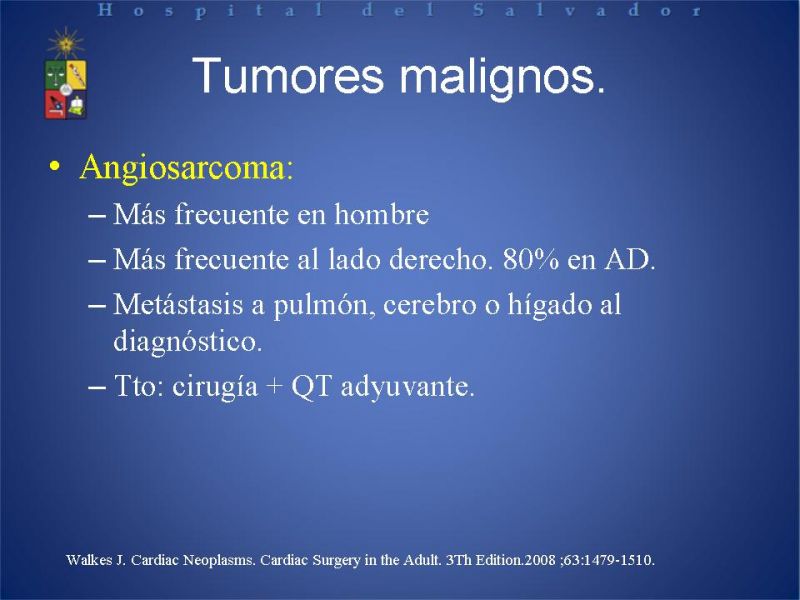 Hospital del Salvador

Tumores malignos.

• Angiosarcoma:
– Más frecuente en hombre
– Más frecuente al lado derecho. 80% en AD.
– Metástasis a pulmón, cerebro o hígado al diagnóstico.
– Tto: cirugía + QT adyuvante.

Walkes J. Cardiac Neoplasms. Cardiac Surgery in the Adult. 3Th Edition.2008 ;63:1479-1510.